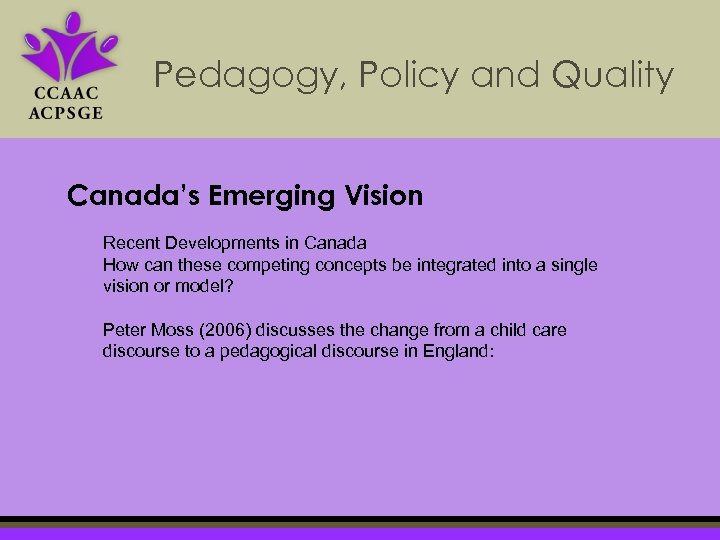 CCAAC
ACPSGE

Pedagogy, Policy and Quality

Canada's Emerging Vision

Recent Developments in Canada
How can these competing concepts be integrated into a single vision or model?

Peter Moss (2006) discusses the change from a child care discourse to a pedagogical discourse in England: